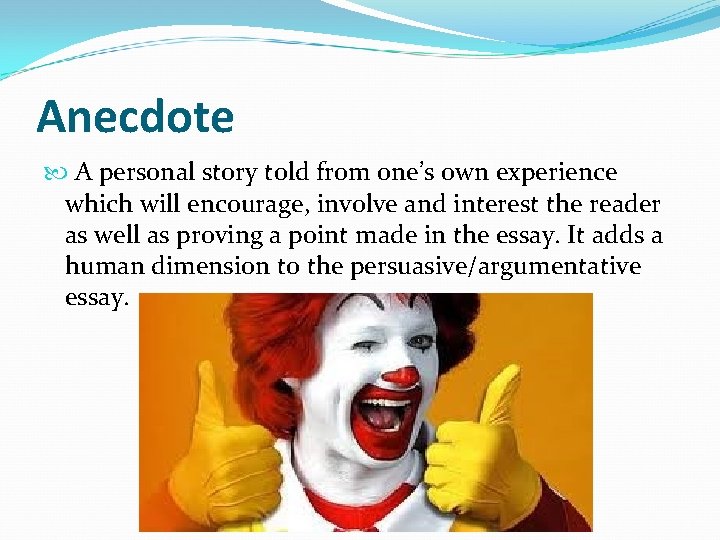 Anecdote

A personal story told from one's own experience which will encourage, involve and interest the reader as well as proving a point made in the essay. It adds a human dimension to the persuasive/argumentative essay.